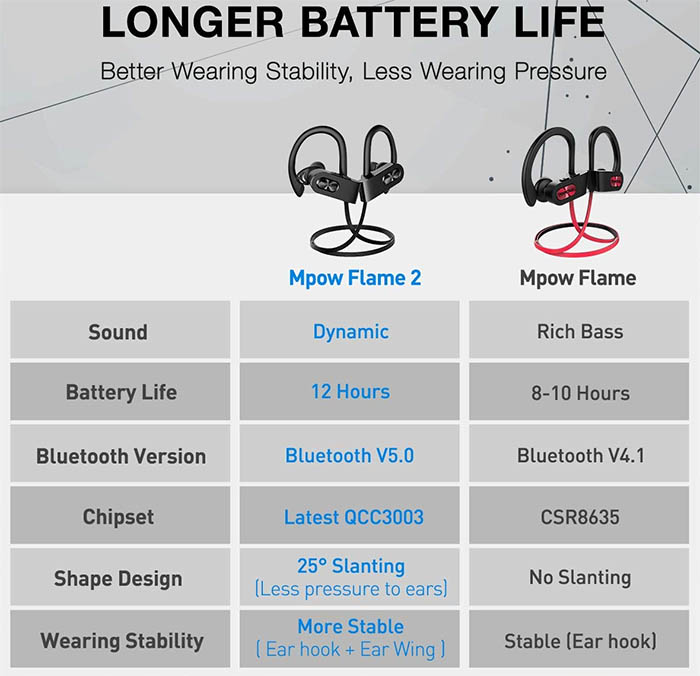 LONGER BATTERY LIFE

Better Wearing Stability, Less Wearing Pressure

| | Mpow Flame 2 | Mpow Flame |
|---|---|---|
| Sound | Dynamic | Rich Bass |
| Battery Life | 12 Hours | 8-10 Hours |
| Bluetooth Version | Bluetooth V5.0 | Bluetooth V4.1 |
| Chipset | Latest QCC3003 | CSR8635 |
| Shape Design | 25° Slanting (Less pressure to ears) | No Slanting |
| Wearing Stability | More Stable ( Ear hook + Ear Wing ) | Stable (Ear hook) |